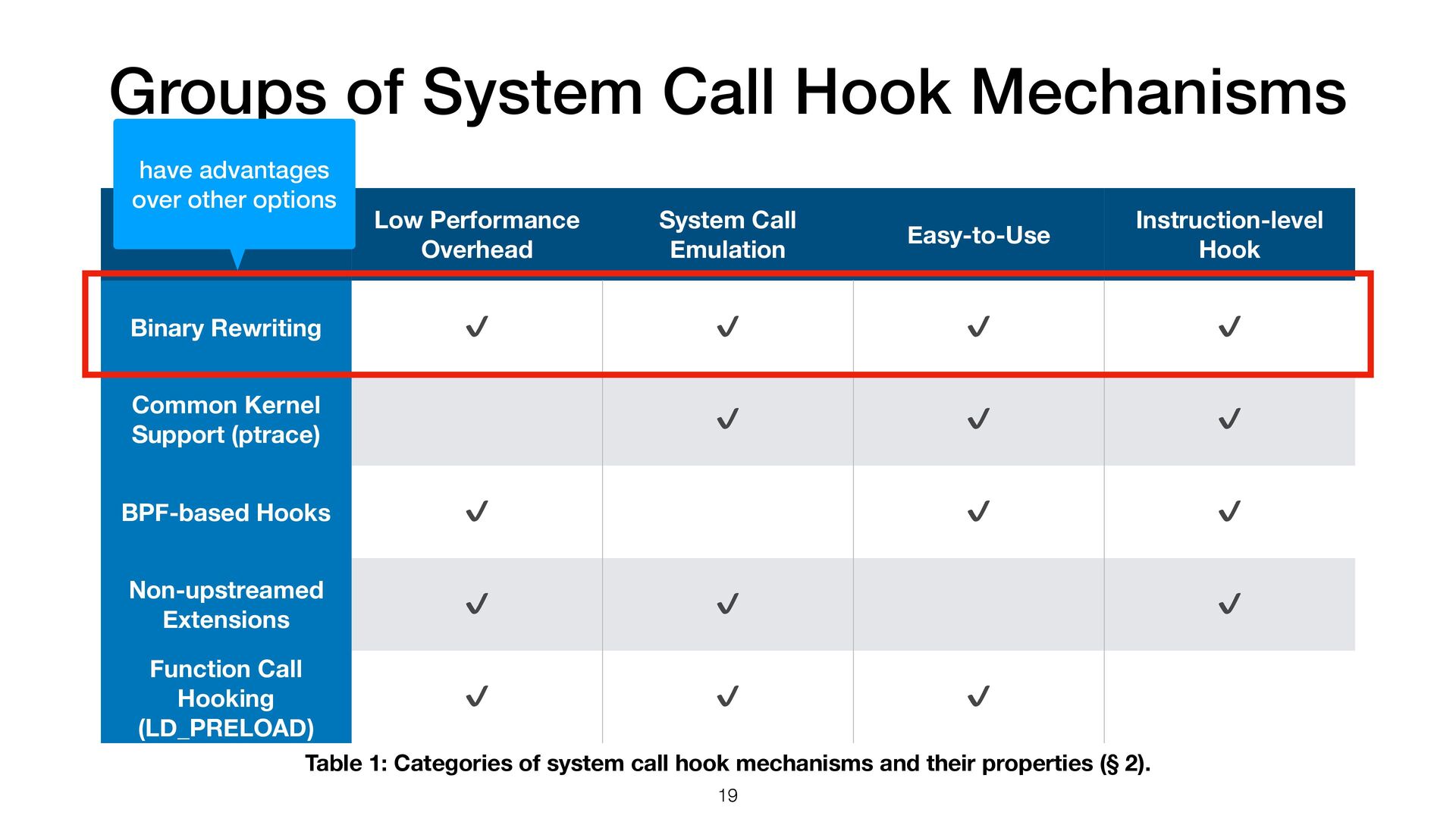 Groups of System Call Hook Mechanisms

have advantages over other options

| | Low Performance Overhead | System Call Emulation | Easy-to-Use | Instruction-level Hook |
|---|---|---|---|---|
| Binary Rewriting | ✓ | ✓ | ✓ | ✓ |
| Common Kernel Support (ptrace) | | ✓ | ✓ | ✓ |
| BPF-based Hooks | ✓ | | ✓ | ✓ |
| Non-upstreamed Extensions | ✓ | ✓ | | ✓ |
| Function Call Hooking (LD_PRELOAD) | ✓ | ✓ | ✓ | |

Table 1: Categories of system call hook mechanisms and their properties (§ 2).

19